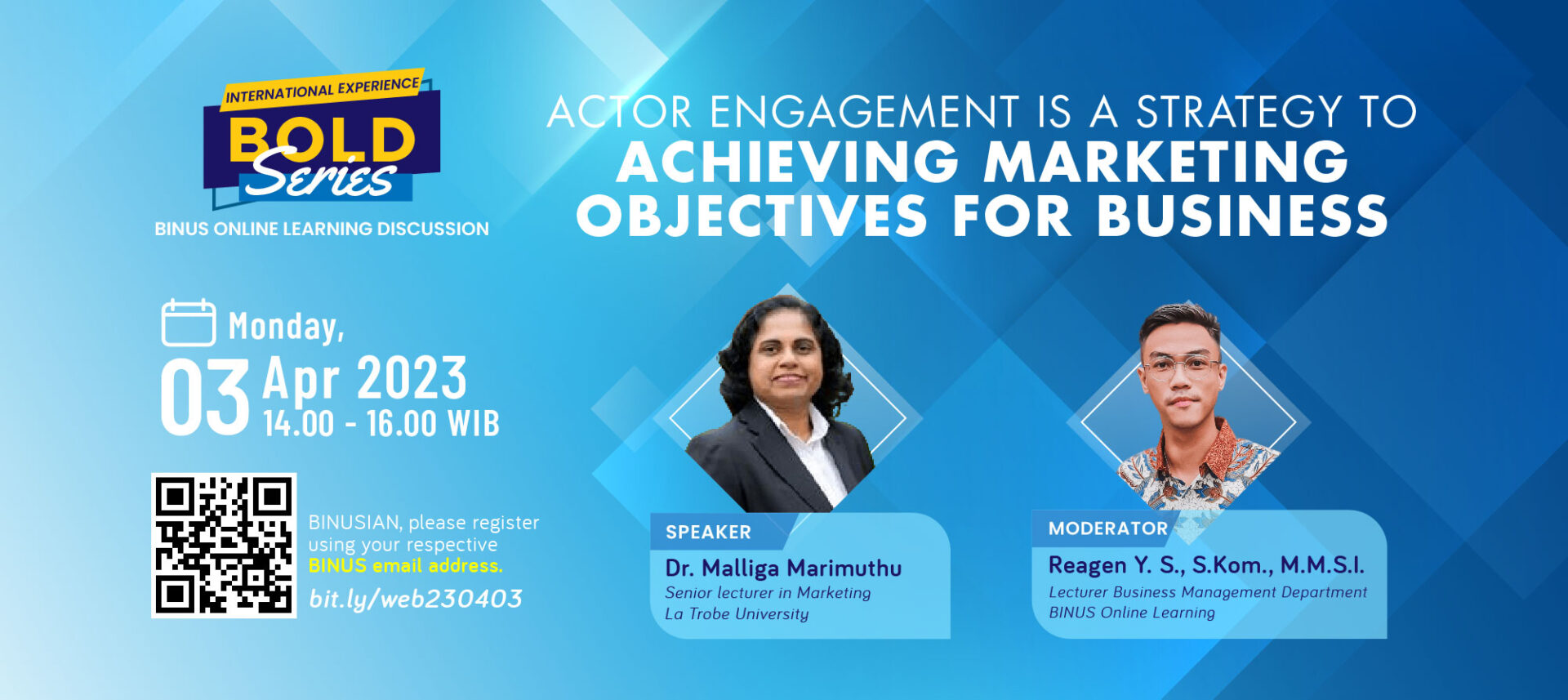 INTERNATIONAL EXPERIENCE
BOLD Series
BINUS ONLINE LEARNING DISCUSSION

ACTOR ENGAGEMENT IS A STRATEGY TO ACHIEVING MARKETING OBJECTIVES FOR BUSINESS

Monday,
03 Apr 2023
14.00 - 16.00 WIB

BINUSIAN, please register using your respective BINUS email address.
bit.ly/web230403

SPEAKER
Dr. Malliga Marimuthu
Senior lecturer in Marketing
La Trobe University

MODERATOR
Reagen Y. S., S.Kom., M.M.S.I.
Lecturer Business Management Department
BINUS Online Learning